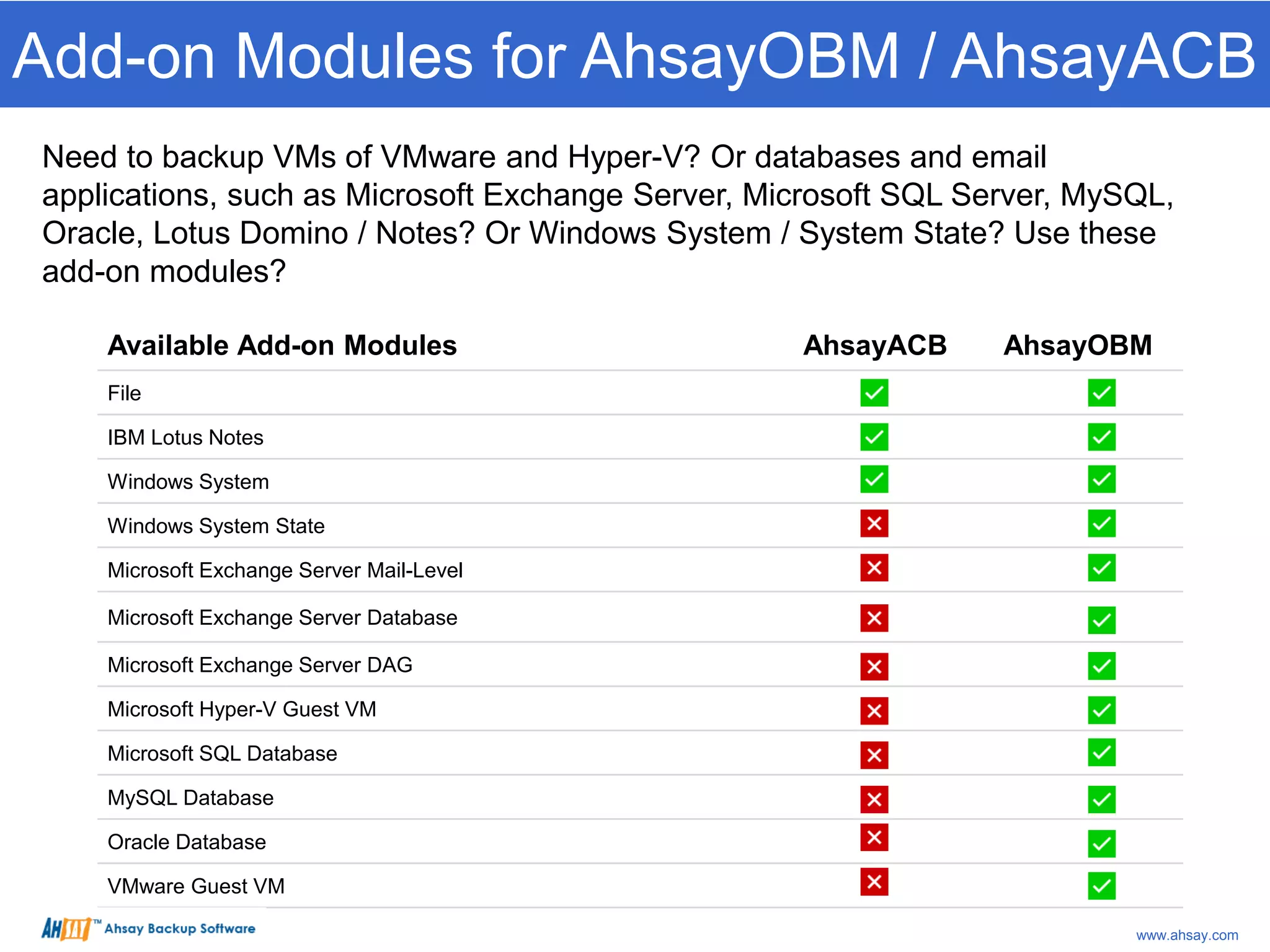 Add-on Modules for AhsayOBM / AhsayACB

Need to backup VMs of VMware and Hyper-V? Or databases and email applications, such as Microsoft Exchange Server, Microsoft SQL Server, MySQL, Oracle, Lotus Domino / Notes? Or Windows System / System State? Use these add-on modules?

| Available Add-on Modules | AhsayACB | AhsayOBM |
|---|---|---|
| File | ✓ | ✓ |
| IBM Lotus Notes | ✓ | ✓ |
| Windows System | ✓ | ✓ |
| Windows System State | ✗ | ✓ |
| Microsoft Exchange Server Mail-Level | ✗ | ✓ |
| Microsoft Exchange Server Database | ✗ | ✓ |
| Microsoft Exchange Server DAG | ✗ | ✓ |
| Microsoft Hyper-V Guest VM | ✗ | ✓ |
| Microsoft SQL Database | ✗ | ✓ |
| MySQL Database | ✗ | ✓ |
| Oracle Database | ✗ | ✓ |
| VMware Guest VM | ✗ | ✓ |

AHSAY™ Ahsay Backup Software

www.ahsay.com